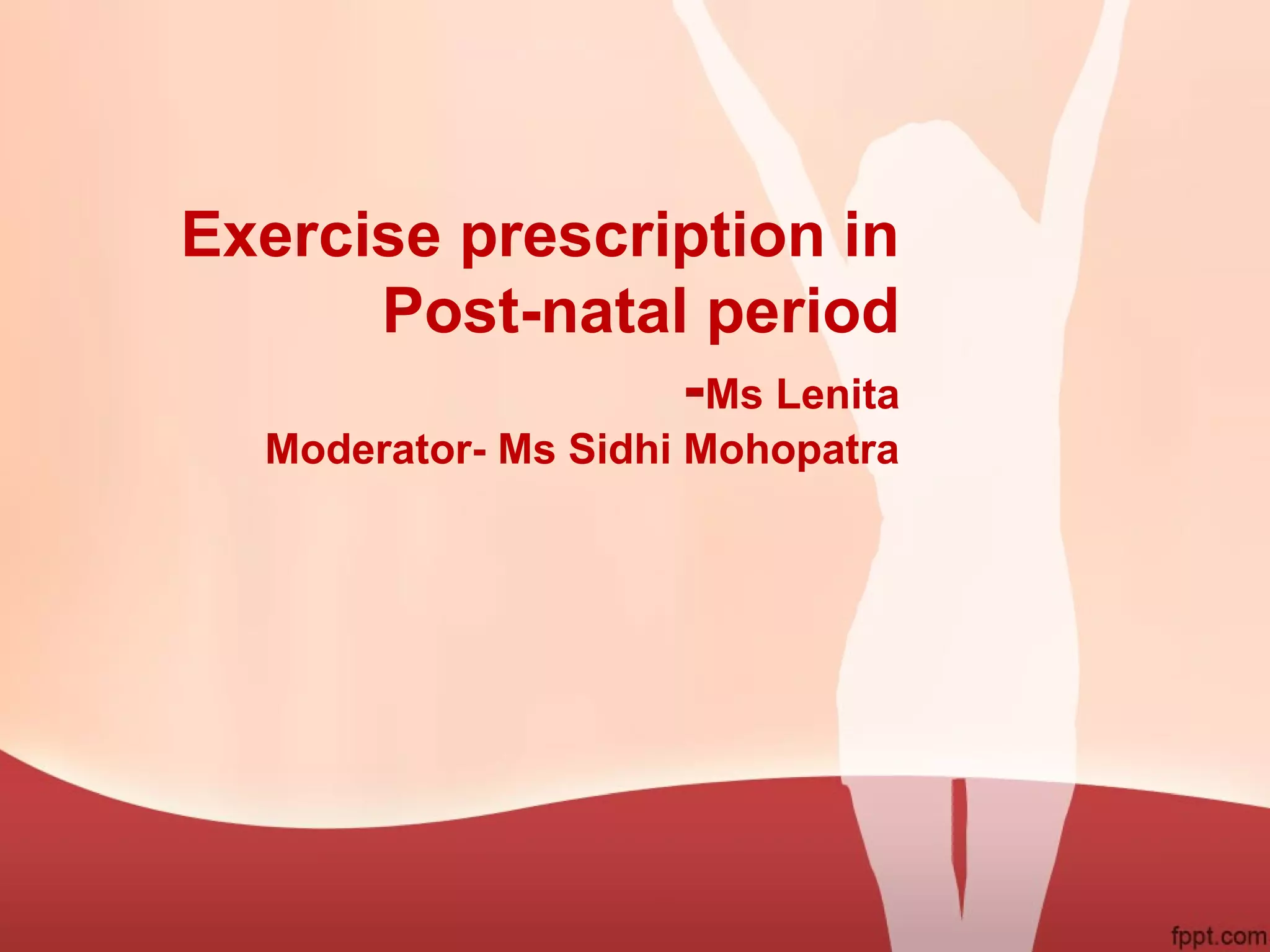 Exercise prescription in Post-natal period

-Ms Lenita

Moderator- Ms Sidhi Mohopatra

fppt.com